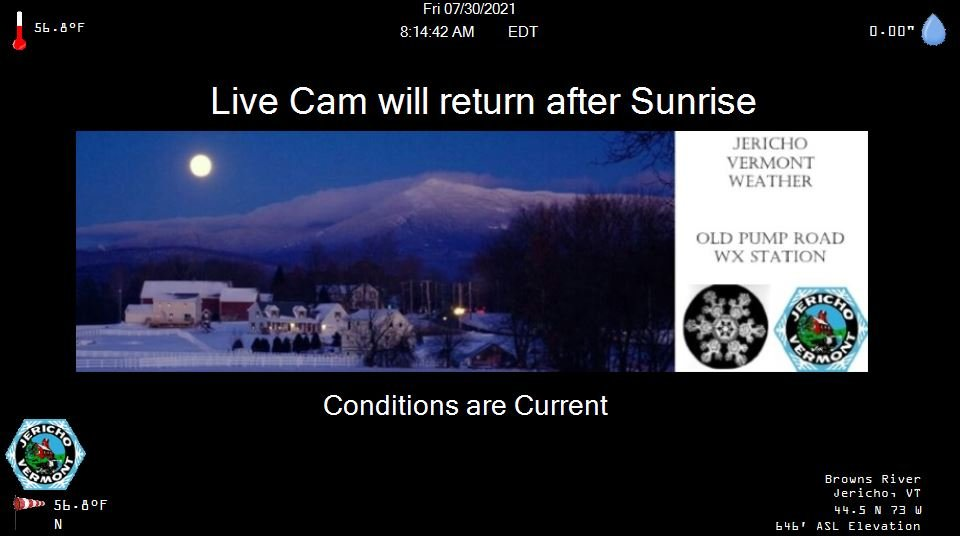 56.8°F

Fri 07/30/2021
8:14:42 AM EDT

0.00"

Live Cam will return after Sunrise

JERICHO VERMONT WEATHER

OLD PUMP ROAD WX STATION

JERICHO VERMONT

Conditions are Current

JERICHO VERMONT

56.8°F
N

Browns River
Jericho, VT
44.5 N 73 W
646' ASL Elevation